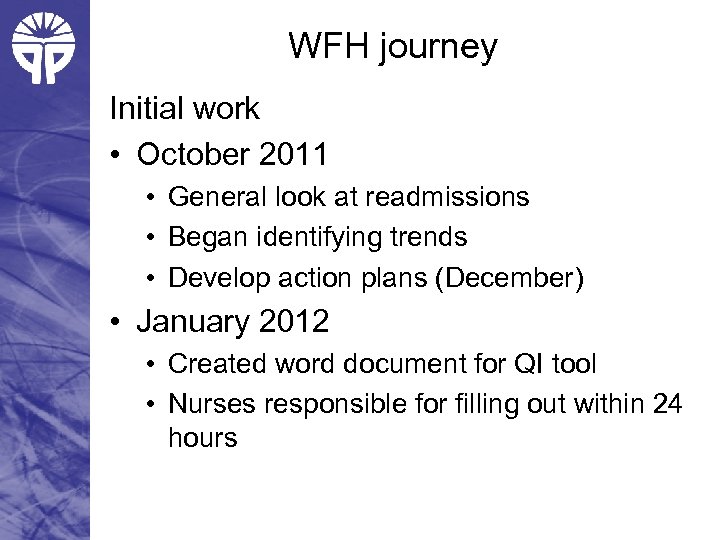 WFH journey

Initial work

• October 2011
  • General look at readmissions
  • Began identifying trends
  • Develop action plans (December)
• January 2012
  • Created word document for QI tool
  • Nurses responsible for filling out within 24 hours